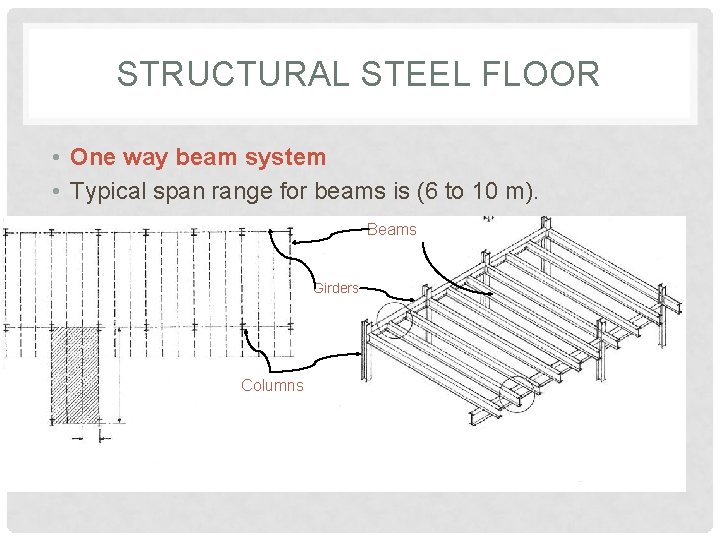 STRUCTURAL STEEL FLOOR

• One way beam system
• Typical span range for beams is (6 to 10 m).

Beams

Girders

Columns